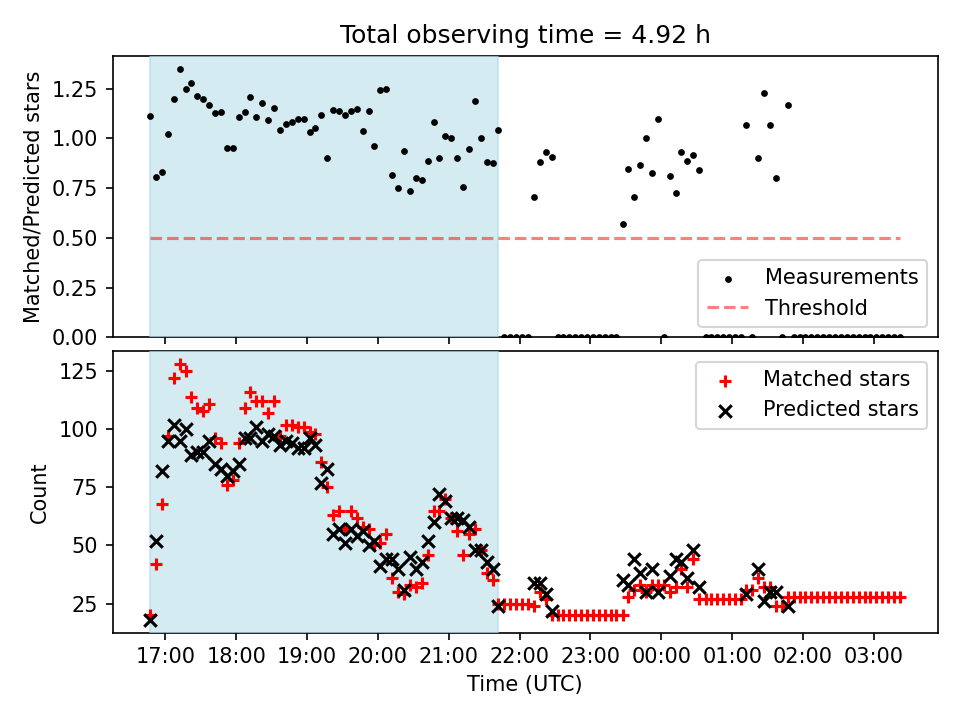 Total observing time = 4.92 h

Matched/Predicted stars

1.25
1.00
0.75
0.50
0.25
0.00

Measurements
Threshold

Count

125
100
75
50
25

Matched stars
Predicted stars

17:00
18:00
19:00
20:00
21:00
22:00
23:00
00:00
01:00
02:00
03:00

Time (UTC)